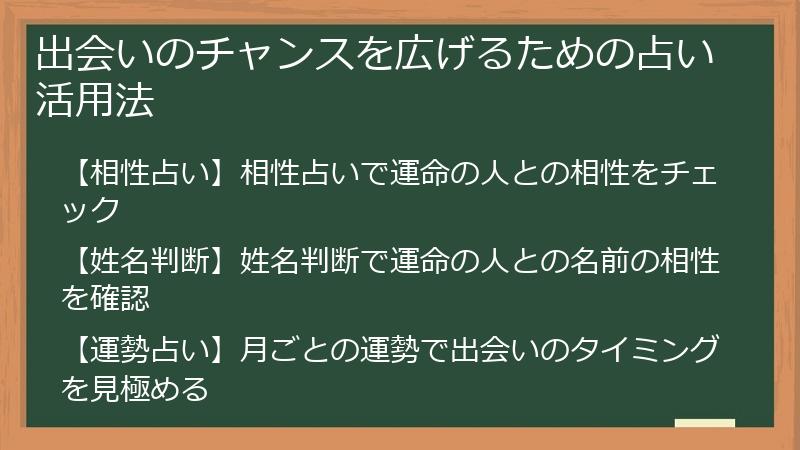 出会いのチャンスを広げるための占い活用法

【相性占い】相性占いで運命の人との相性をチェック

【姓名判断】姓名判断で運命の人との名前の相性を確認

【運勢占い】月ごとの運勢で出会いのタイミングを見極める